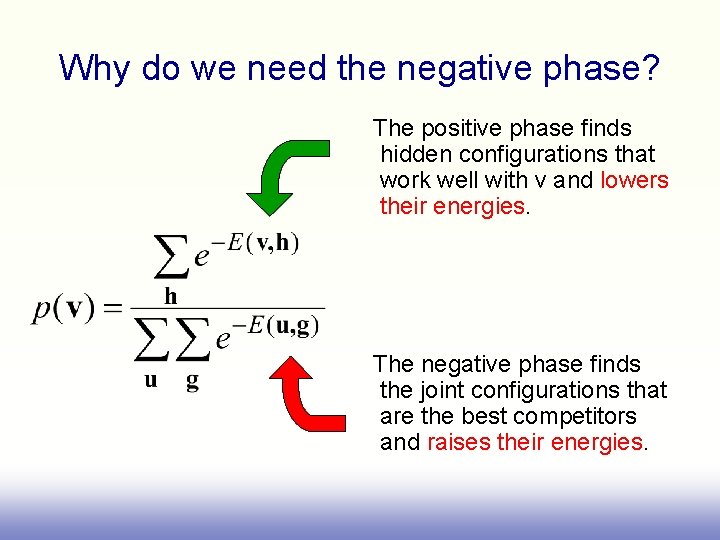 Why do we need the negative phase?

The positive phase finds hidden configurations that work well with v and lowers their energies.

$p(\mathbf{v}) = \frac{\sum_{\mathbf{h}} e^{-E(\mathbf{v},\mathbf{h})}}{\sum_{\mathbf{u}} \sum_{\mathbf{g}} e^{-E(\mathbf{u},\mathbf{g})}}$

The negative phase finds the joint configurations that are the best competitors and raises their energies.